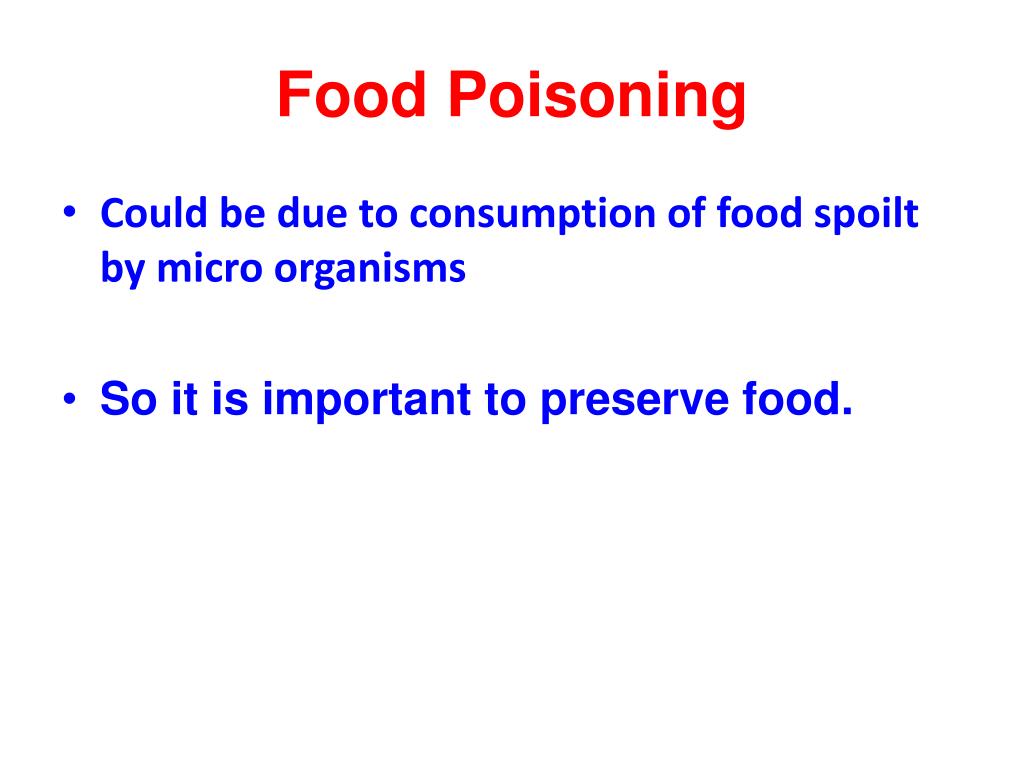 Food Poisoning

• Could be due to consumption of food spoilt by micro organisms

• So it is important to preserve food.